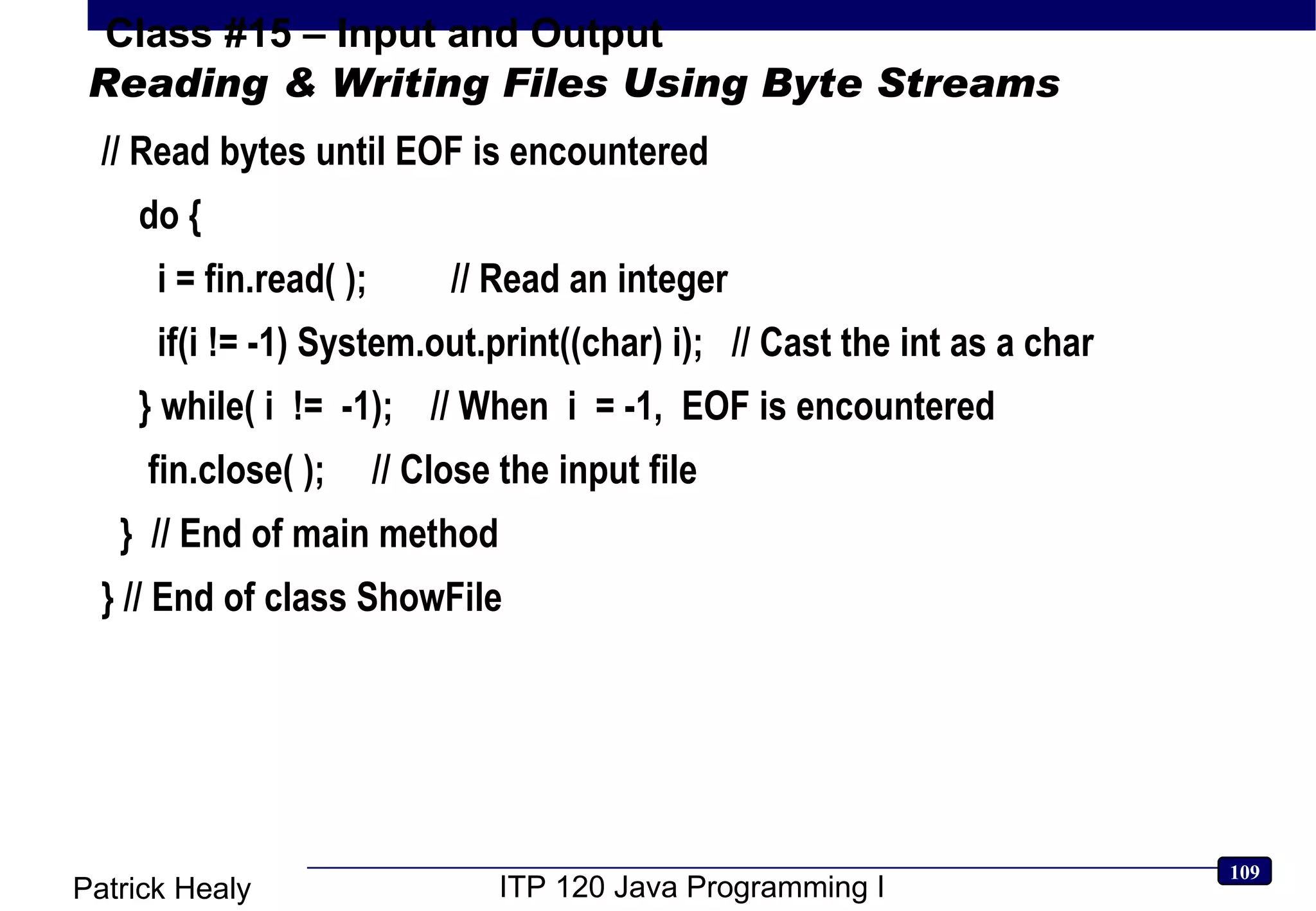 Class #15 – Input and Output
Reading & Writing Files Using Byte Streams

// Read bytes until EOF is encountered

do {

i = fin.read( ); // Read an integer

if(i != -1) System.out.print((char) i); // Cast the int as a char

} while( i != -1); // When i = -1, EOF is encountered

fin.close( ); // Close the input file

} // End of main method

} // End of class ShowFile

Patrick Healy

ITP 120 Java Programming I

109